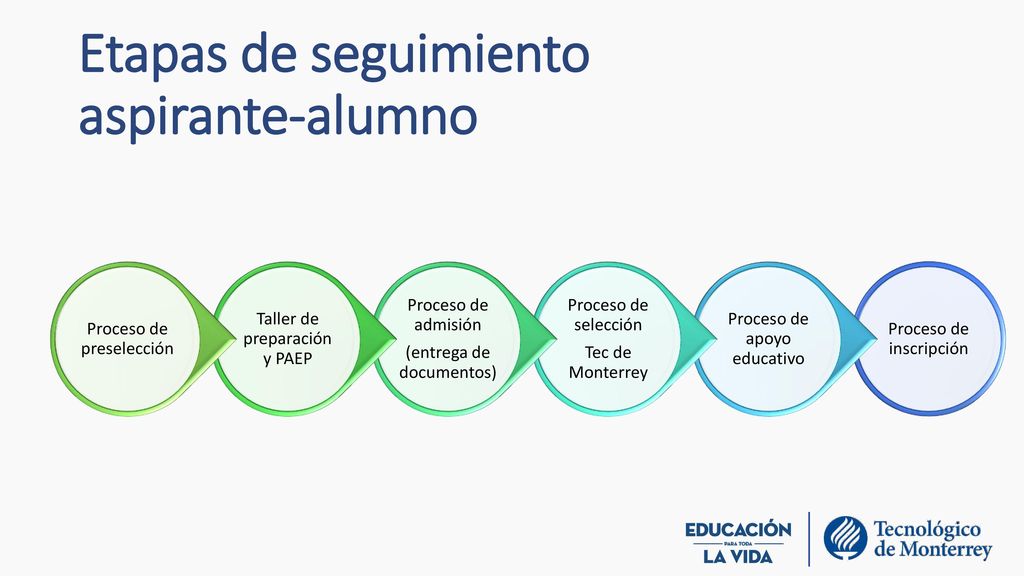 Etapas de seguimiento aspirante-alumno

Proceso de preselección

Taller de preparación y PAEP

Proceso de admisión

(entrega de documentos)

Proceso de selección

Tec de Monterrey

Proceso de apoyo educativo

Proceso de inscripción

EDUCACIÓN PARA TODA LA VIDA

Tecnológico de Monterrey